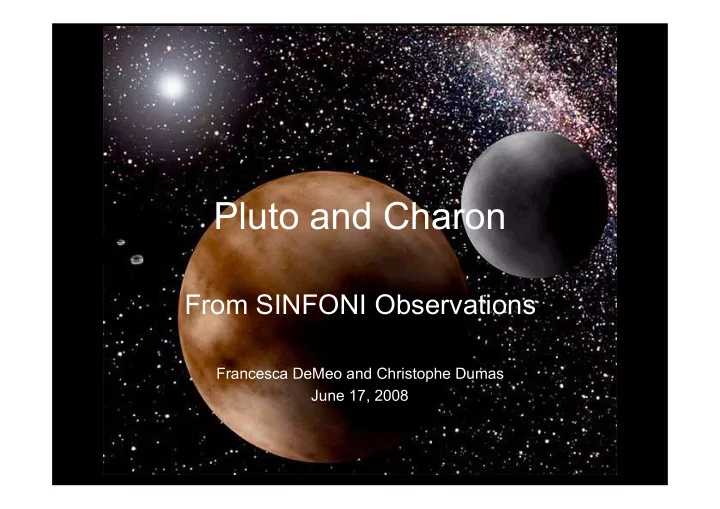 Pluto and Charon

From SINFONI Observations

Francesca DeMeo and Christophe Dumas
June 17, 2008